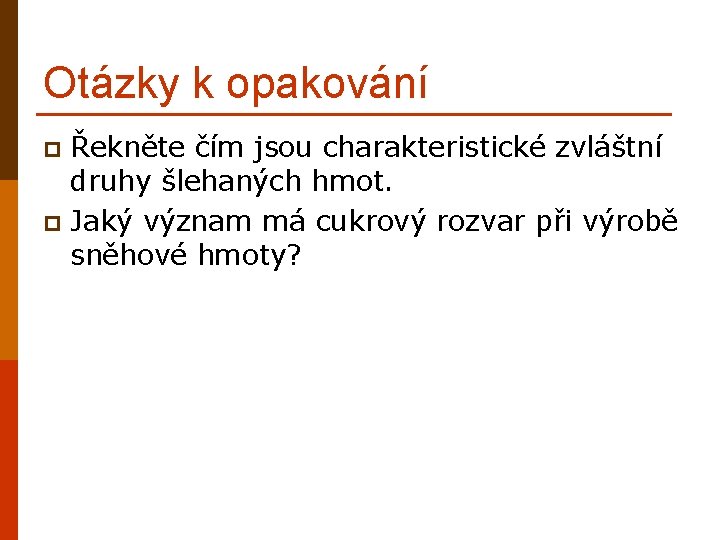 Otázky k opakování

Řekněte čím jsou charakteristické zvláštní druhy šlehaných hmot.

Jaký význam má cukrový rozvar při výrobě sněhové hmoty?